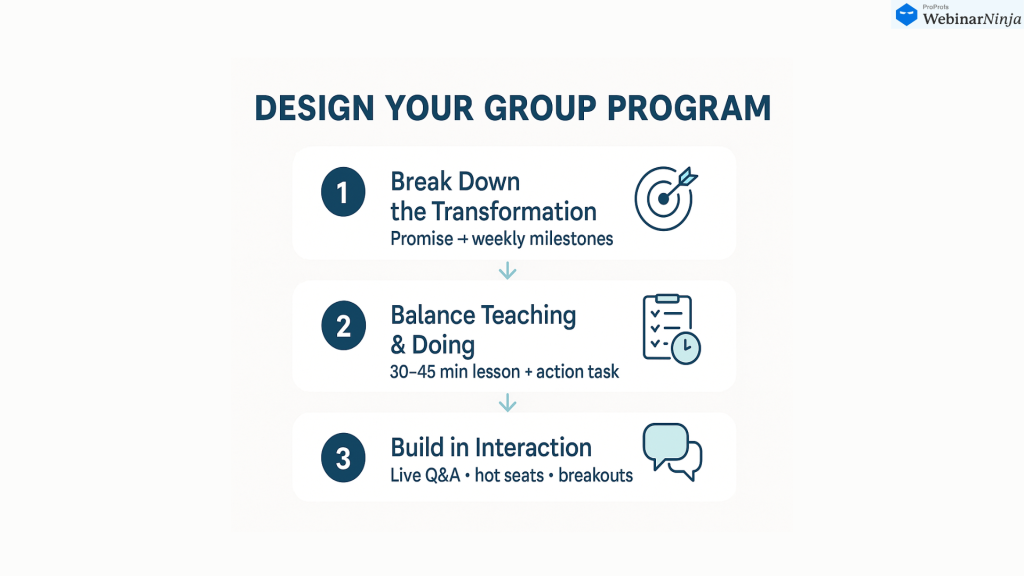 ProProfs WebinarNinja

DESIGN YOUR GROUP PROGRAM

1 Break Down the Transformation
Promise → weekly milestones

2 Balance Teaching & Doing
30–45 min lesson + action task

3 Build in Interaction
Live Q&A • hot seats • breakouts